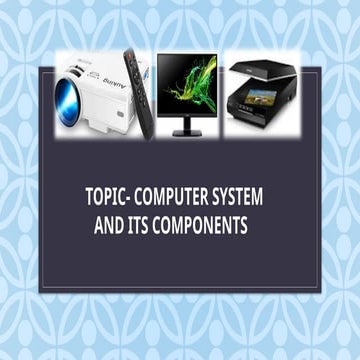 TOPIC- COMPUTER SYSTEM AND ITS COMPONENTS